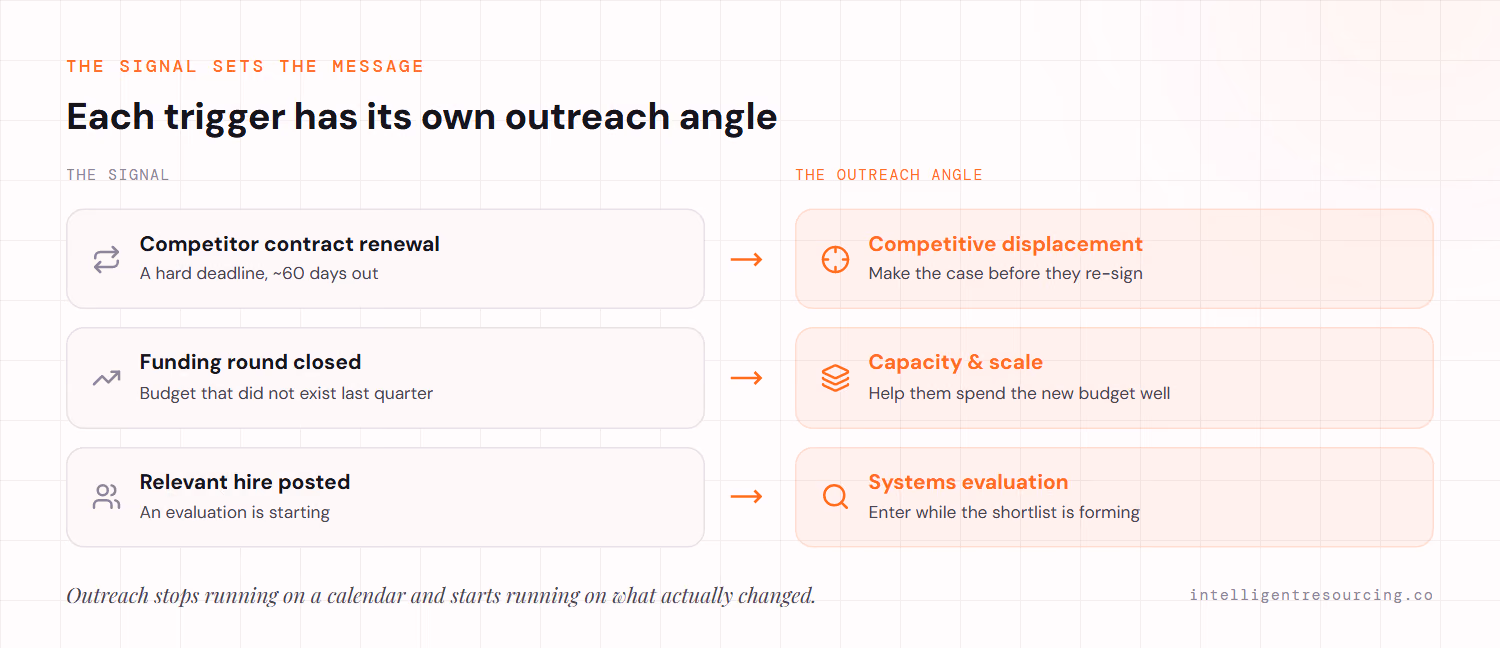 THE SIGNAL SETS THE MESSAGE

Each trigger has its own outreach angle

THE SIGNAL

Competitor contract renewal
A hard deadline, ~60 days out

Funding round closed
Budget that did not exist last quarter

Relevant hire posted
An evaluation is starting

THE OUTREACH ANGLE

Competitive displacement
Make the case before they re-sign

Capacity & scale
Help them spend the new budget well

Systems evaluation
Enter while the shortlist is forming

Outreach stops running on a calendar and starts running on what actually changed.

intelligentresourcing.co